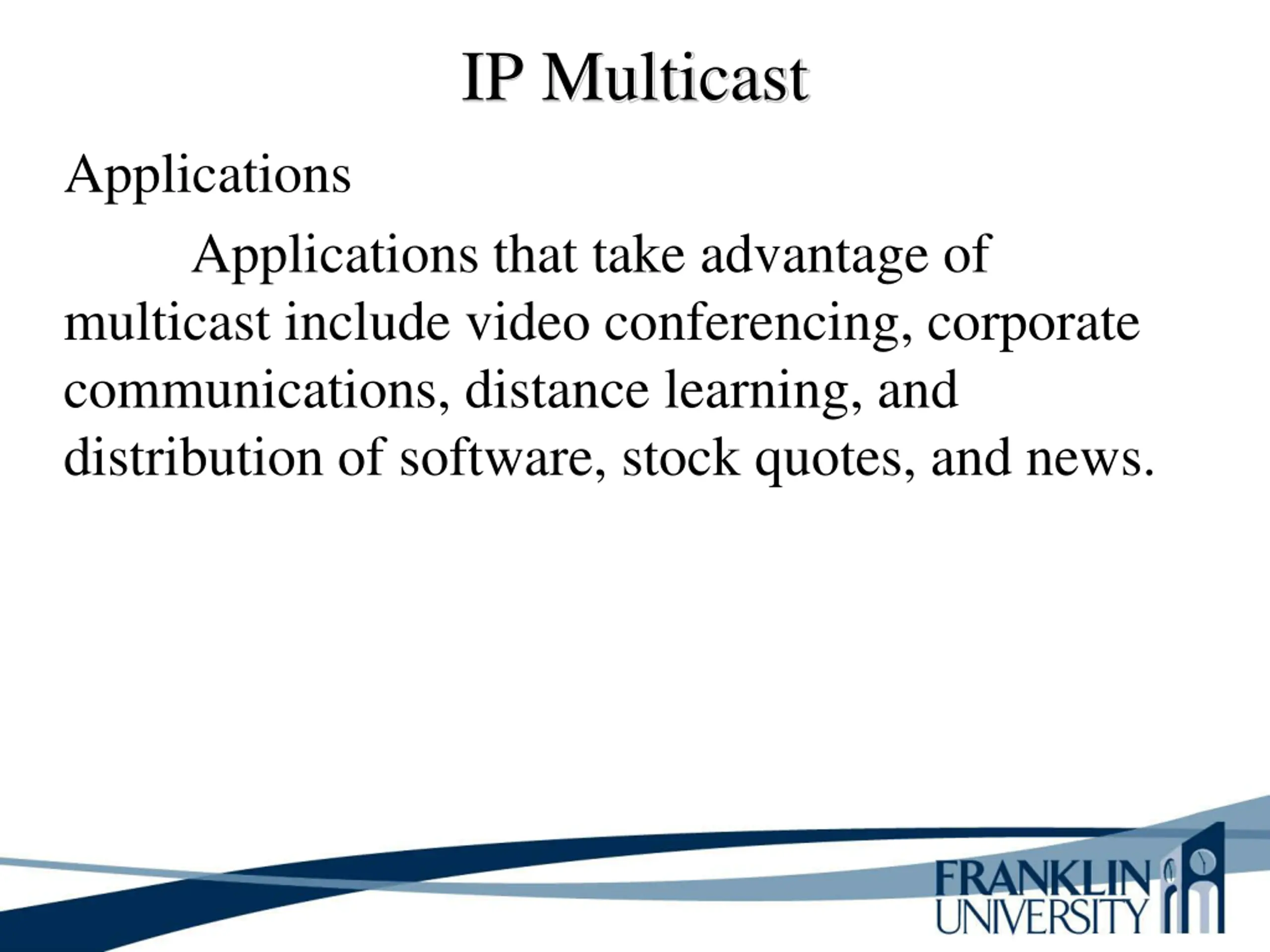 IP Multicast

Applications

Applications that take advantage of multicast include video conferencing, corporate communications, distance learning, and distribution of software, stock quotes, and news.

FRANKLIN
UNIVERSITY